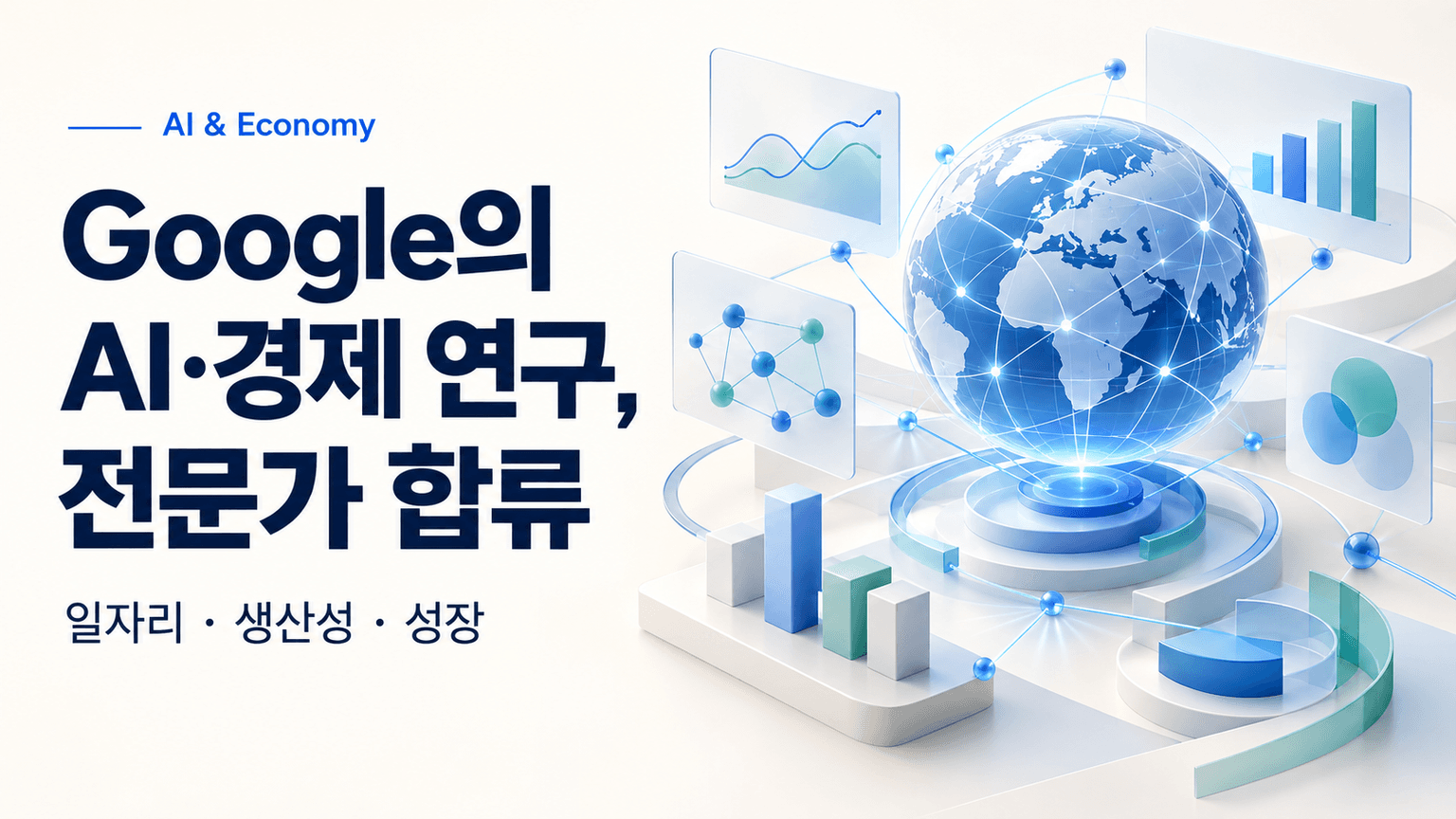 AI & Economy

Google의 AI·경제 연구, 전문가 합류

일자리 · 생산성 · 성장